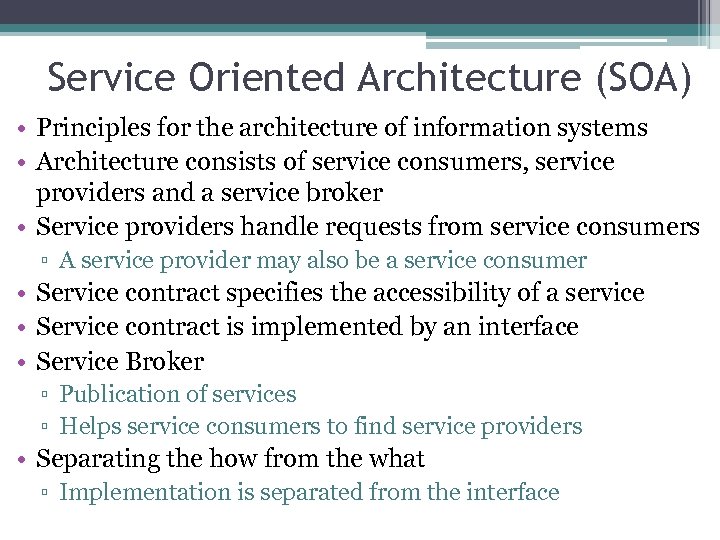 Service Oriented Architecture (SOA)

• Principles for the architecture of information systems
• Architecture consists of service consumers, service providers and a service broker
• Service providers handle requests from service consumers
▫ A service provider may also be a service consumer
• Service contract specifies the accessibility of a service
• Service contract is implemented by an interface
• Service Broker
▫ Publication of services
▫ Helps service consumers to find service providers
• Separating the how from the what
▫ Implementation is separated from the interface